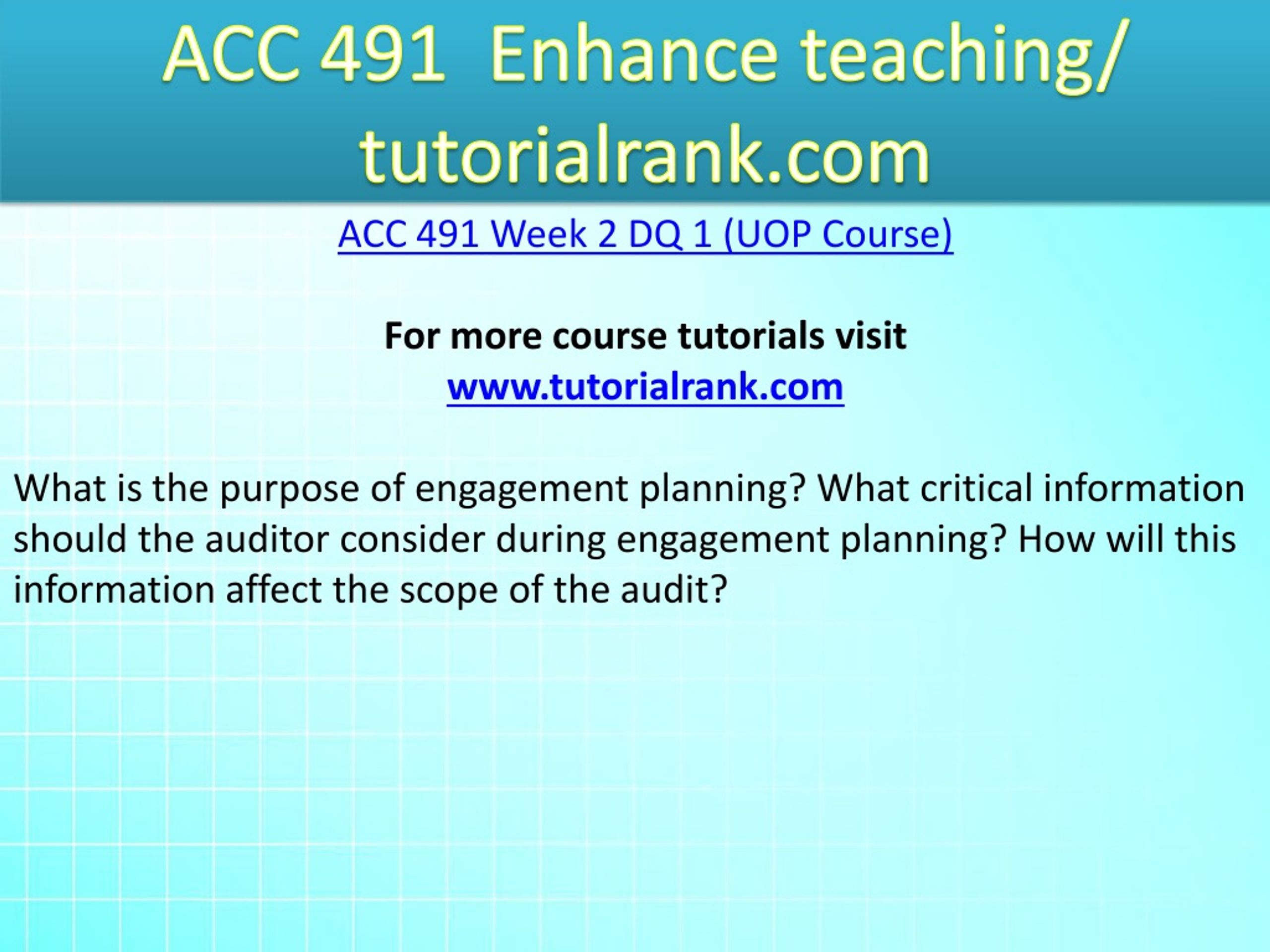 ACC 491 Enhance teaching/ tutorialrank.com

ACC 491 Week 2 DQ 1 (UOP Course)

For more course tutorials visit
www.tutorialrank.com

What is the purpose of engagement planning? What critical information should the auditor consider during engagement planning? How will this information affect the scope of the audit?